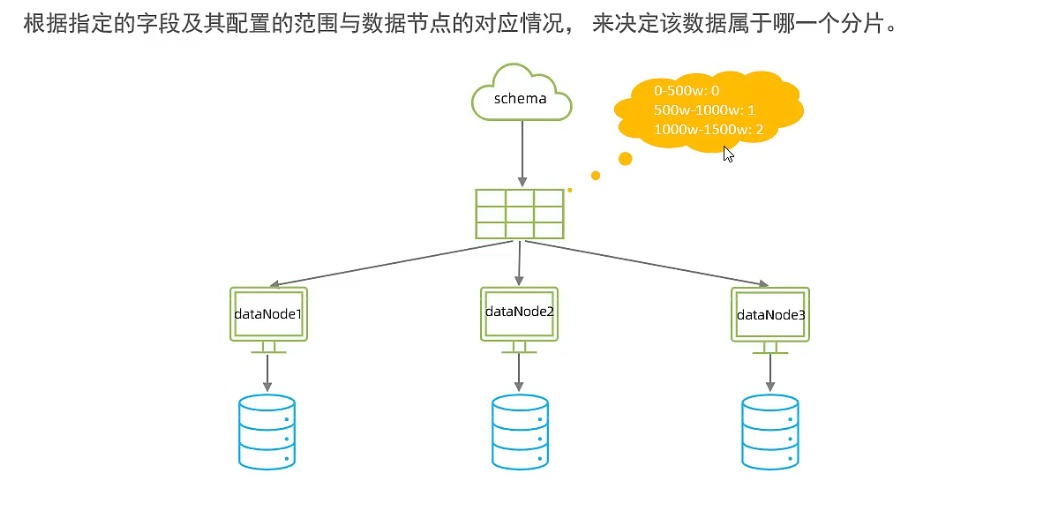 根据指定的字段及其配置的范围与数据节点的对应情况， 来决定该数据属于哪一个分片。

schema

0-500w: 0
500w-1000w: 1
1000w-1500w: 2

dataNode1

dataNode2

dataNode3